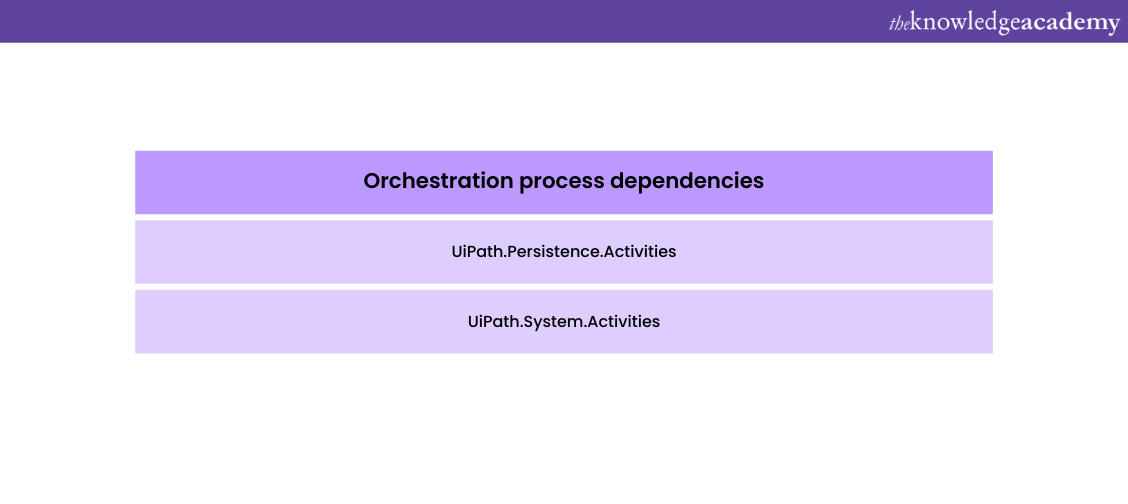 theknowledgeacademy

| Orchestration process dependencies |
|---|
| UiPath.Persistence.Activities |
| UiPath.System.Activities |